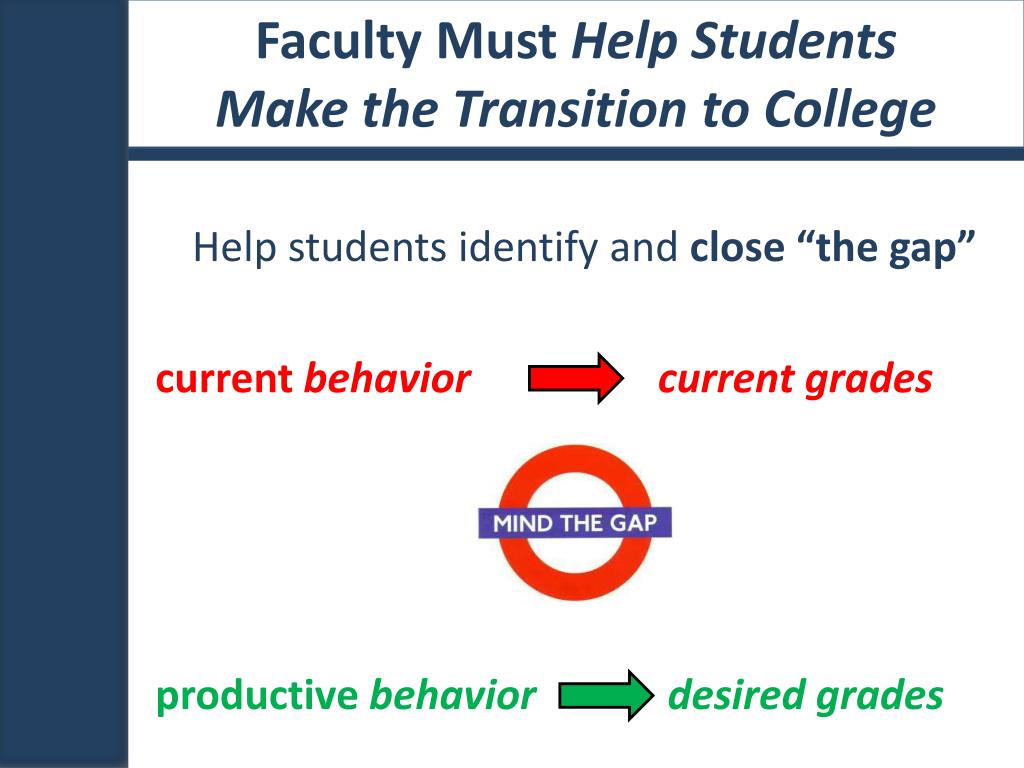 Faculty Must Help Students
Make the Transition to College

Help students identify and close “the gap”

current behavior current grades

MIND THE GAP

productive behavior desired grades